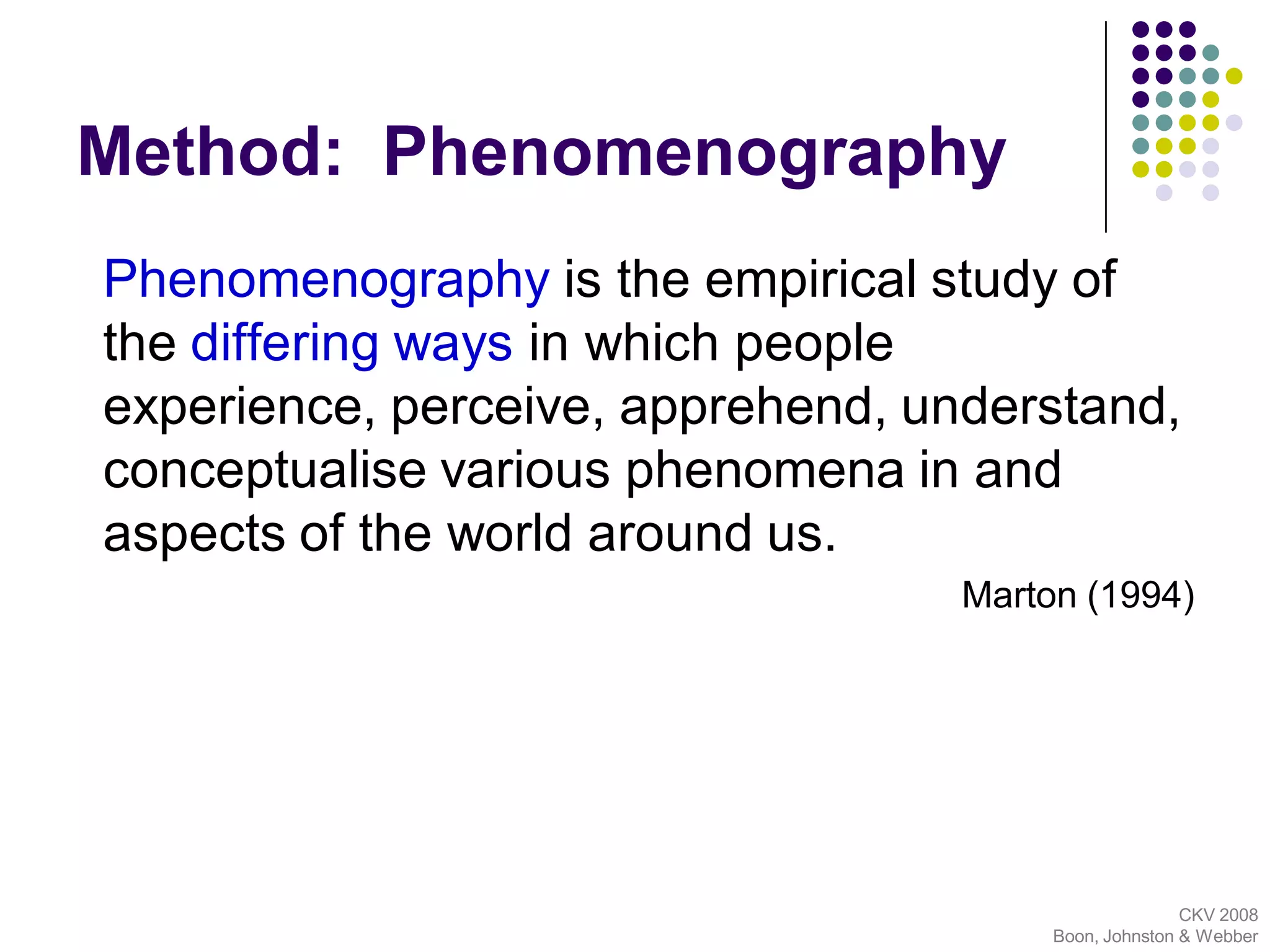 Method: Phenomenography

Phenomenography is the empirical study of the differing ways in which people experience, perceive, apprehend, understand, conceptualise various phenomena in and aspects of the world around us.

Marton (1994)

CKV 2008
Boon, Johnston & Webber